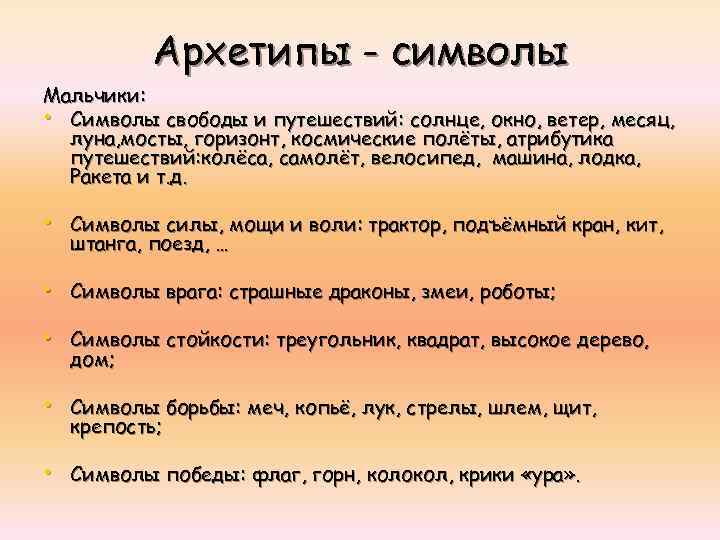 Архетипы - символы

Мальчики:

• Символы свободы и путешествий: солнце, окно, ветер, месяц, луна,мосты, горизонт, космические полёты, атрибутика путешествий:колёса, самолёт, велосипед, машина, лодка, Ракета и т.д.

• Символы силы, мощи и воли: трактор, подъёмный кран, кит, штанга, поезд, …

• Символы врага: страшные драконы, змеи, роботы;

• Символы стойкости: треугольник, квадрат, высокое дерево, дом;

• Символы борьбы: меч, копьё, лук, стрелы, шлем, щит, крепость;

• Символы победы: флаг, горн, колокол, крики «ура».